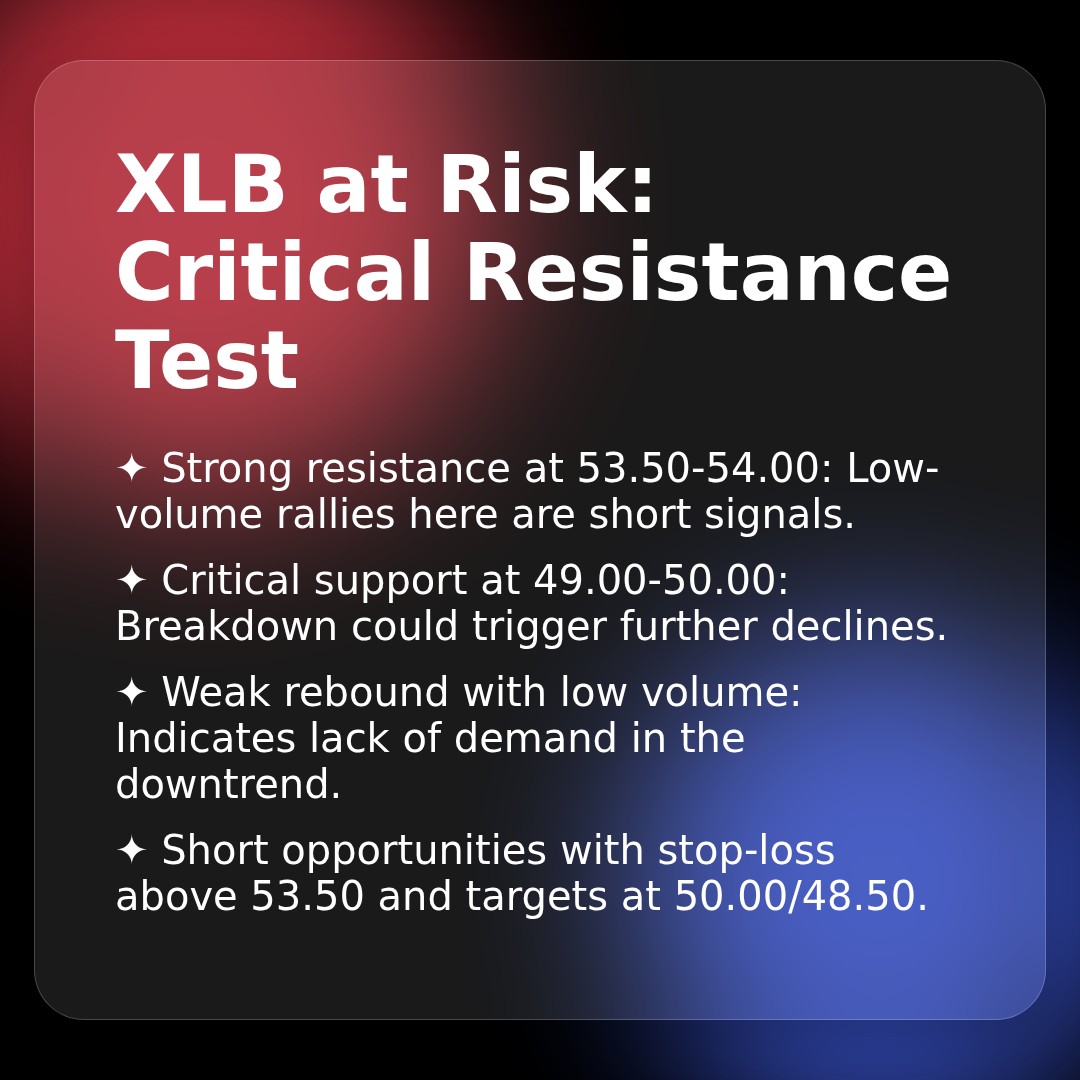 XLB at Risk: Critical Resistance Test

✦ Strong resistance at 53.50-54.00: Low-volume rallies here are short signals.

✦ Critical support at 49.00-50.00: Breakdown could trigger further declines.

✦ Weak rebound with low volume: Indicates lack of demand in the downtrend.

✦ Short opportunities with stop-loss above 53.50 and targets at 50.00/48.50.